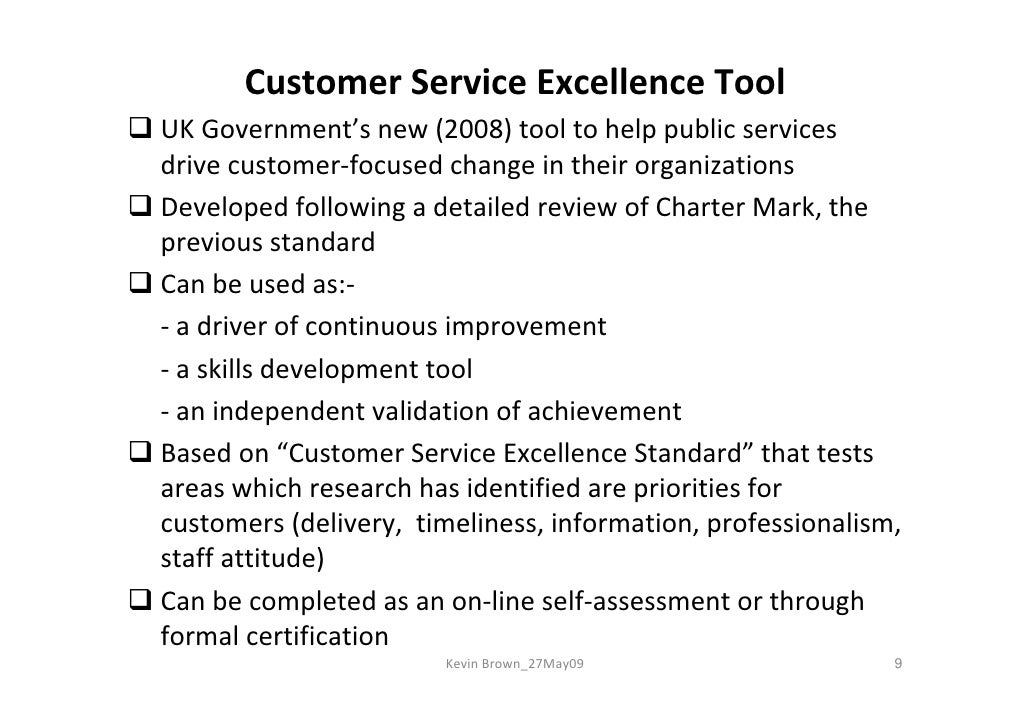 Customer Service Excellence Tool

❑ UK Government’s new (2008) tool to help public services drive customer-focused change in their organizations

❑ Developed following a detailed review of Charter Mark, the previous standard

❑ Can be used as:-
- a driver of continuous improvement
- a skills development tool
- an independent validation of achievement

❑ Based on “Customer Service Excellence Standard” that tests areas which research has identified are priorities for customers (delivery, timeliness, information, professionalism, staff attitude)

❑ Can be completed as an on-line self-assessment or through formal certification

Kevin Brown_27May09

9